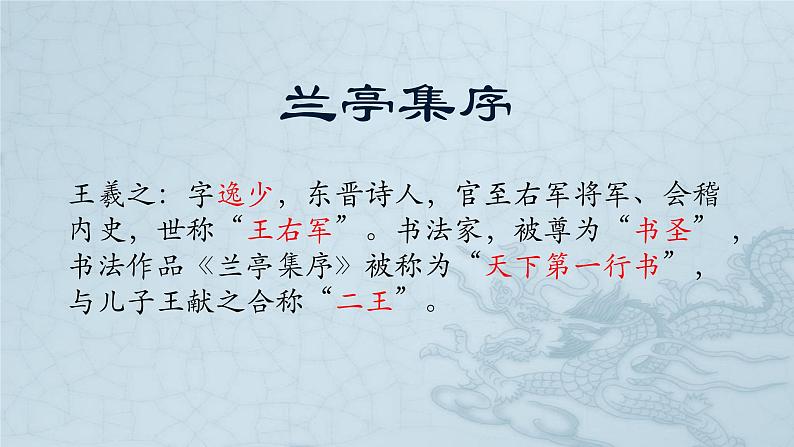 兰亭集序

王羲之：字逸少，东晋诗人，官至右军将军、会稽内史，世称“王右军”。书法家，被尊为“书圣”，书法作品《兰亭集序》被称为“天下第一行书”，与儿子王献之合称“二王”。